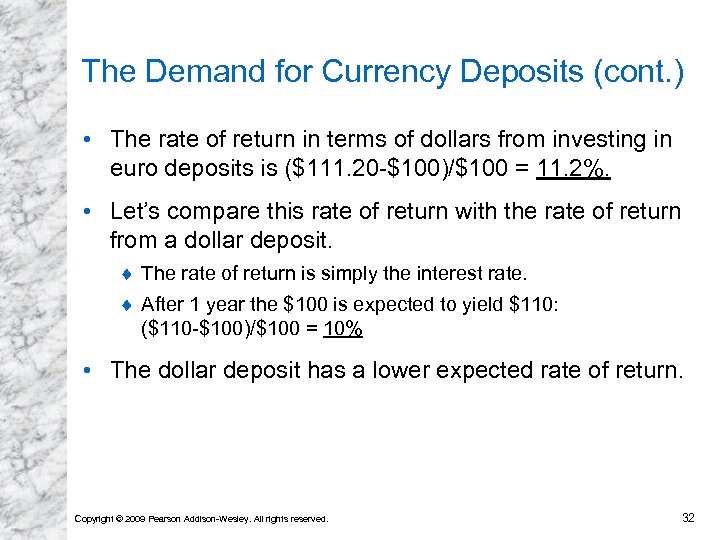 The Demand for Currency Deposits (cont.)

• The rate of return in terms of dollars from investing in euro deposits is (\$111.20-\$100)/\$100 = 11.2%.

• Let's compare this rate of return with the rate of return from a dollar deposit.

♦ The rate of return is simply the interest rate.

♦ After 1 year the \$100 is expected to yield \$110: (\$110-\$100)/\$100 = 10%

• The dollar deposit has a lower expected rate of return.

Copyright © 2009 Pearson Addison-Wesley. All rights reserved.

32